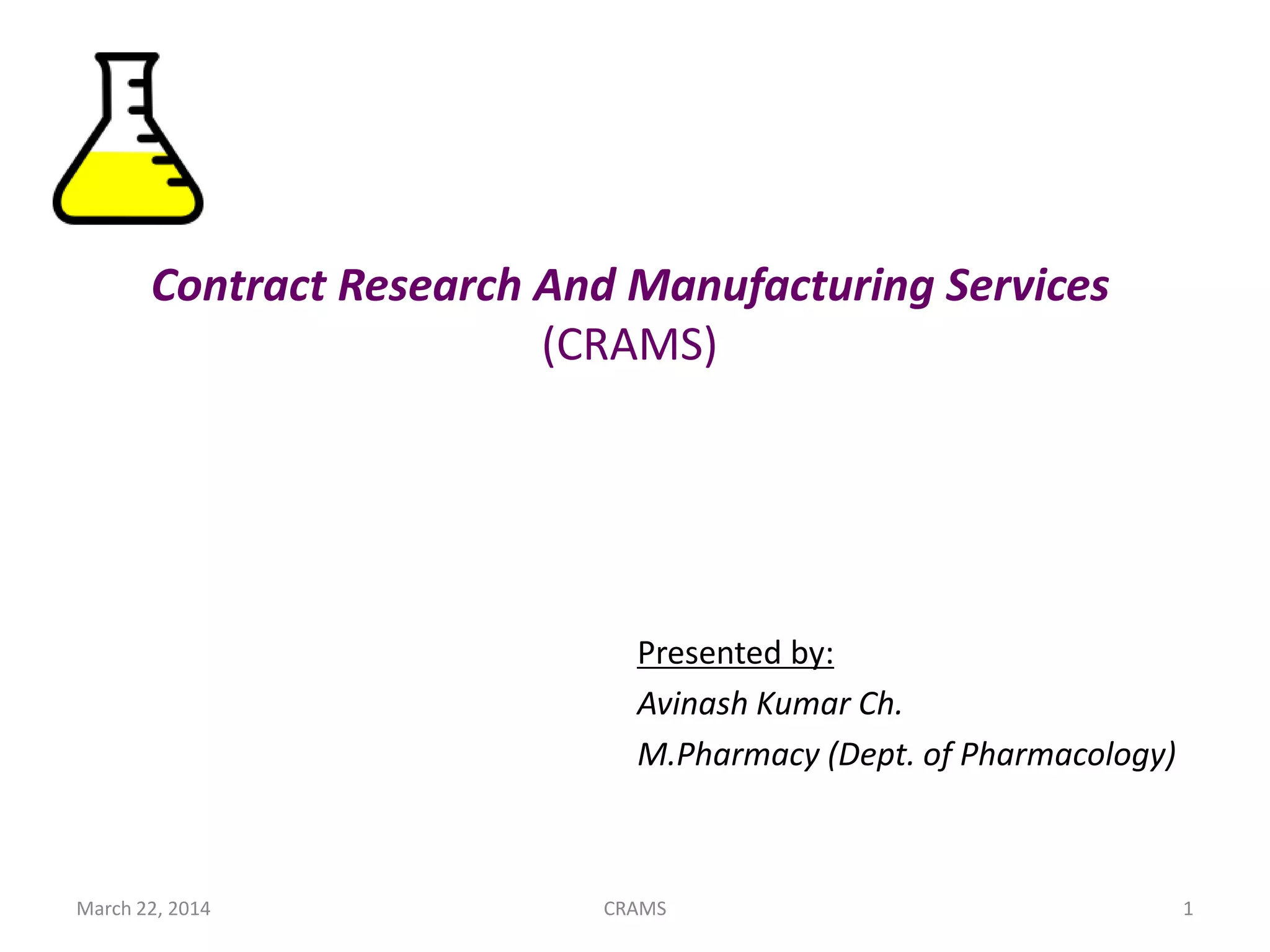 Contract Research And Manufacturing Services
(CRAMS)

Presented by:
Avinash Kumar Ch.
M.Pharmacy (Dept. of Pharmacology)

March 22, 2014 CRAMS 1